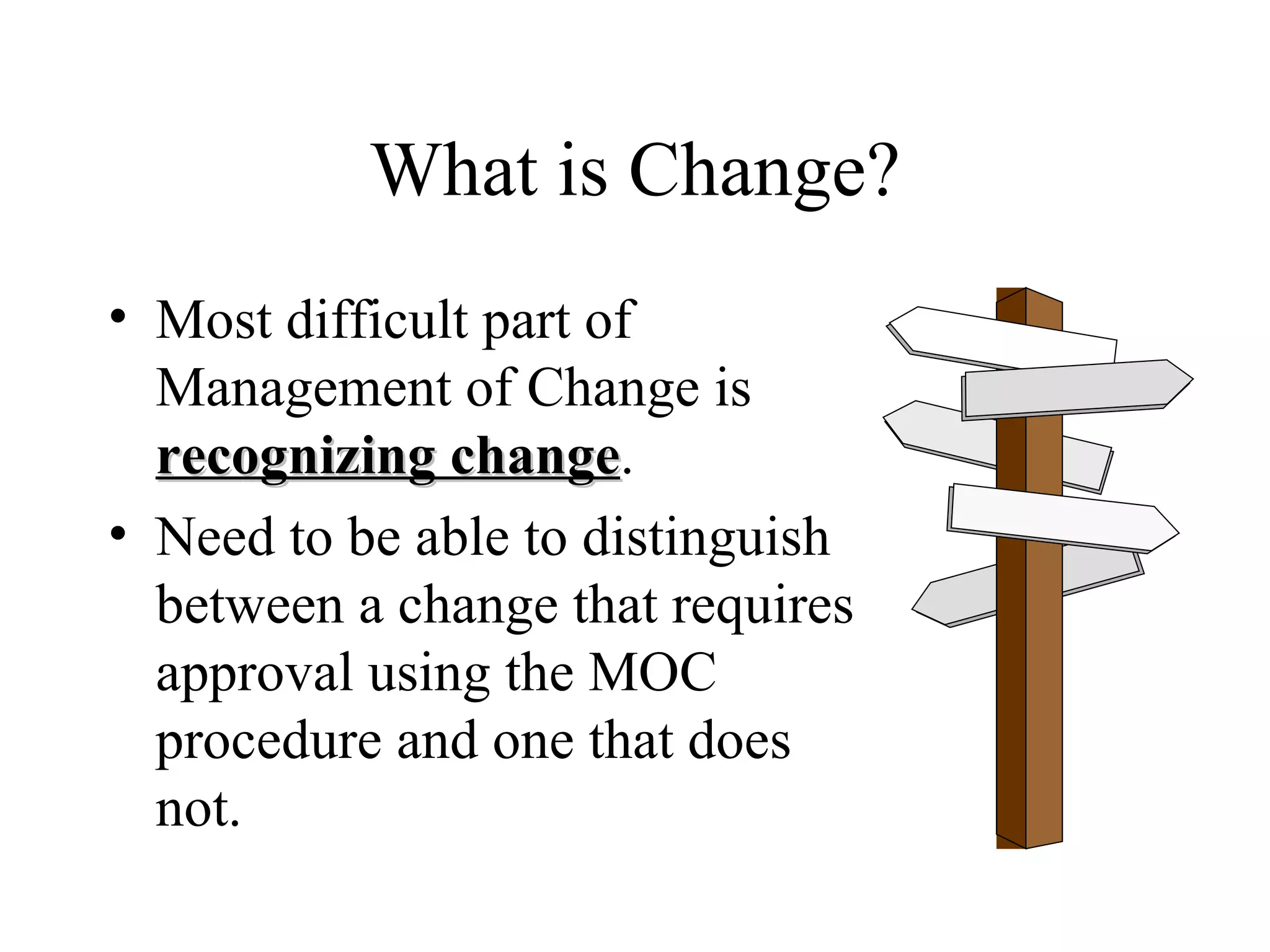 What is Change?

• Most difficult part of Management of Change is recognizing change.

• Need to be able to distinguish between a change that requires approval using the MOC procedure and one that does not.